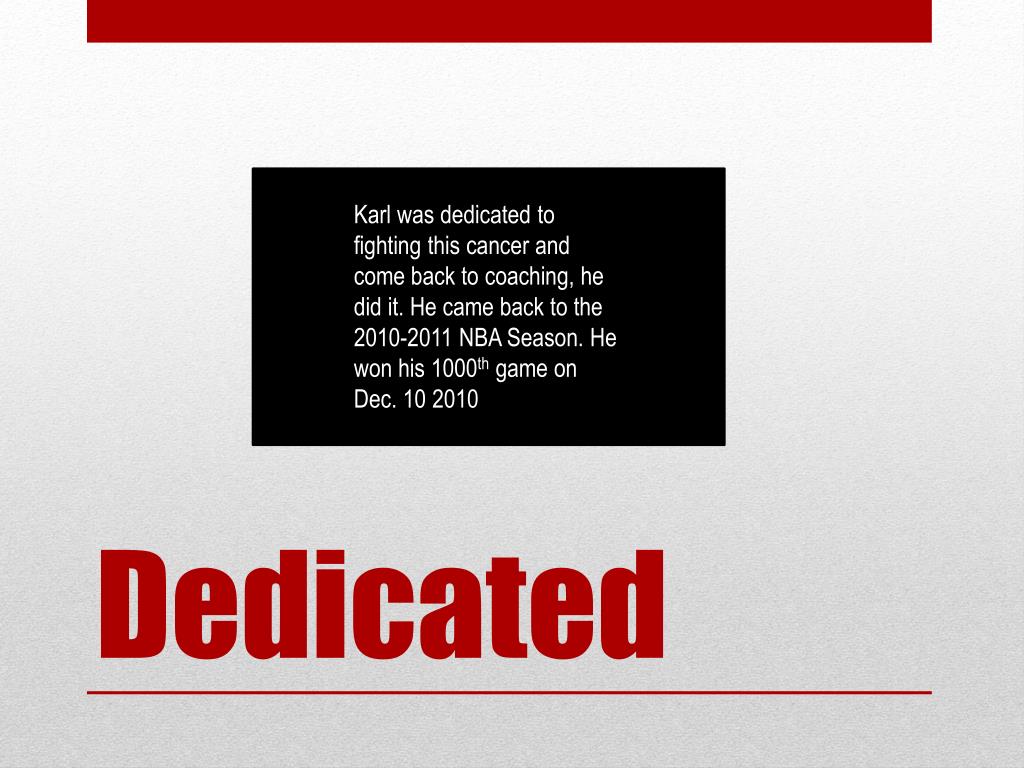 Karl was dedicated to fighting this cancer and come back to coaching, he did it. He came back to the 2010-2011 NBA Season. He won his 1000$^{th}$ game on Dec. 10 2010

Dedicated